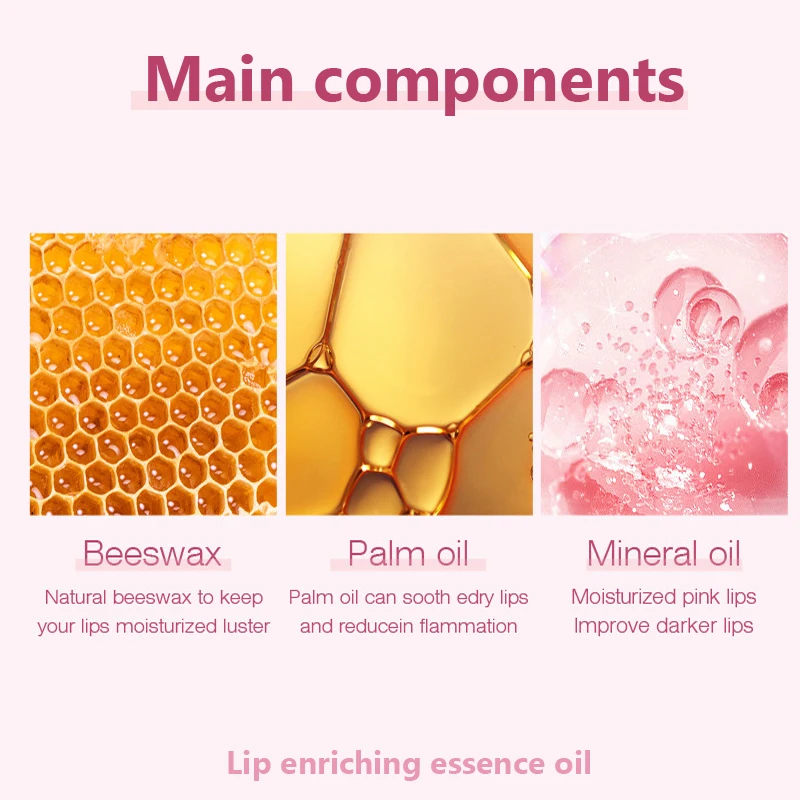 Main components

Beeswax

Natural beeswax to keep your lips moisturized luster

Palm oil

Palm oil can sooth edry lips and reducein flammation

Mineral oil

Moisturized pink lips Improve darker lips

Lip enriching essence oil